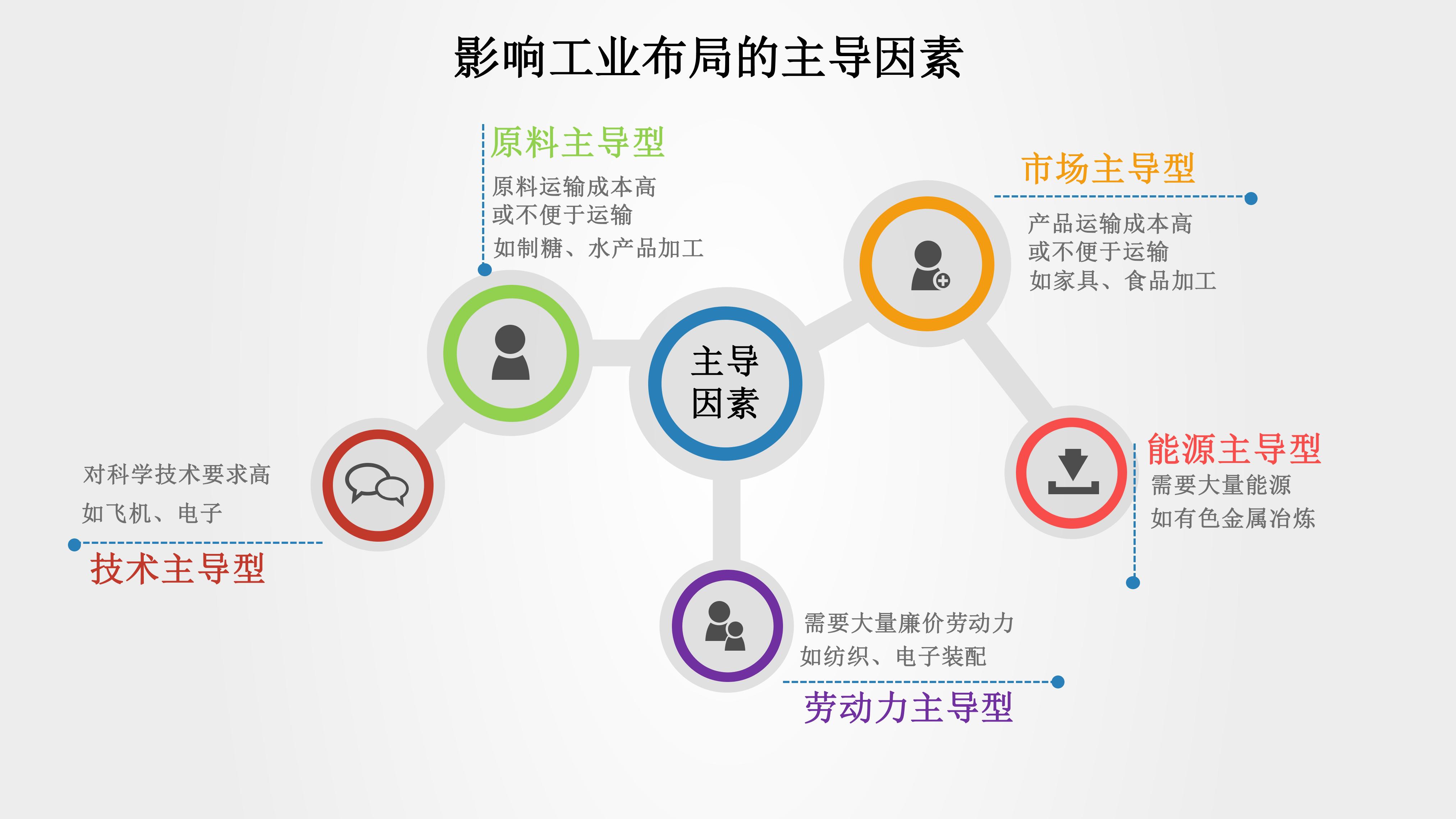 影响工业布局的主导因素

原料主导型

原料运输成本高
或不便于运输
如制糖、水产品加工

市场主导型

产品运输成本高
或不便于运输
如家具、食品加工

主导
因素

对科学技术要求高
如飞机、电子

技术主导型

能源主导型

需要大量能源
如有色金属冶炼

需要大量廉价劳动力
如纺织、电子装配

劳动力主导型